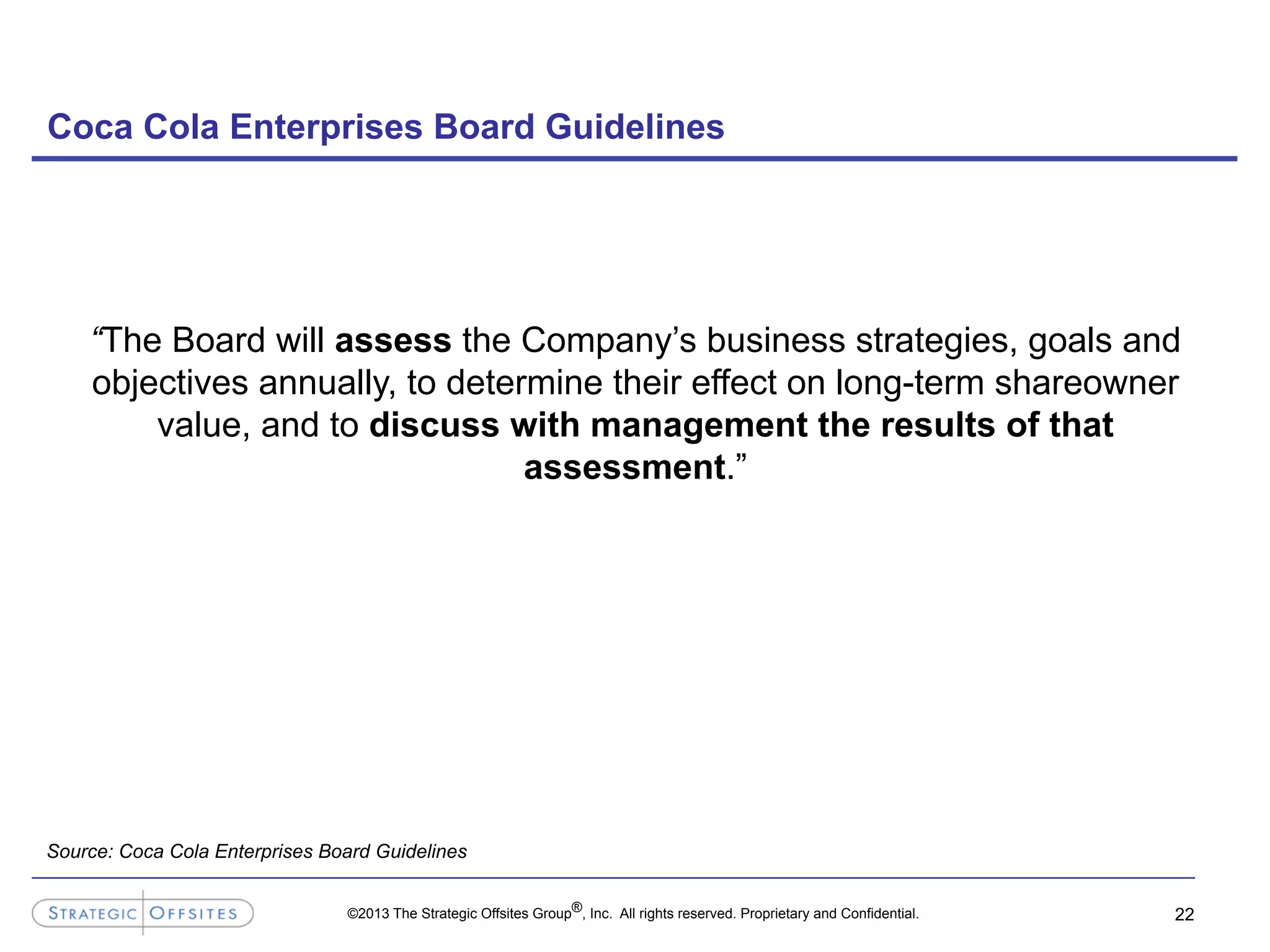 Coca Cola Enterprises Board Guidelines

“The Board will assess the Company’s business strategies, goals and objectives annually, to determine their effect on long-term shareowner value, and to discuss with management the results of that assessment.”

Source: Coca Cola Enterprises Board Guidelines

STRATEGIC OFFSITES

©2013 The Strategic Offsites Group®, Inc. All rights reserved. Proprietary and Confidential.

22